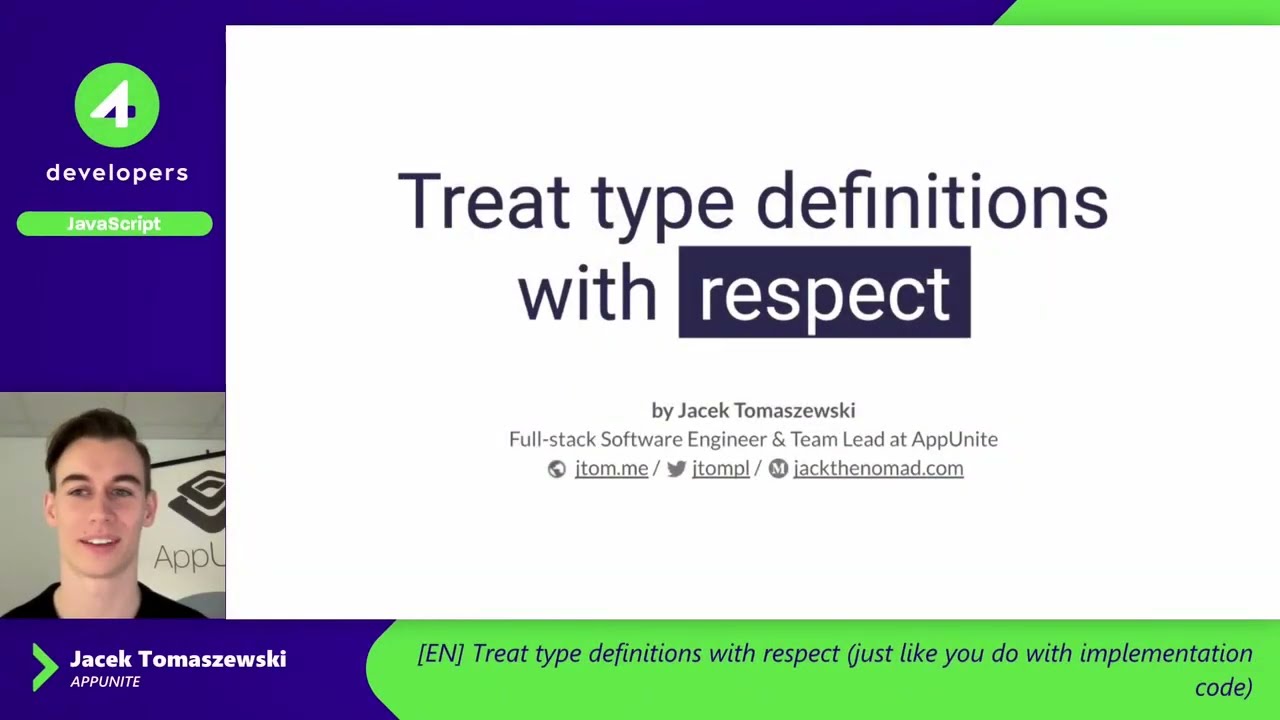 4
developers
JavaScript

Treat type definitions with respect

by Jacek Tomaszewski
Full-stack Software Engineer & Team Lead at AppUnite
jtom.me / jtompl / jackthenomad.com

AppU

Jacek Tomaszewski
APPUNITE

[EN] Treat type definitions with respect (just like you do with implementation code)